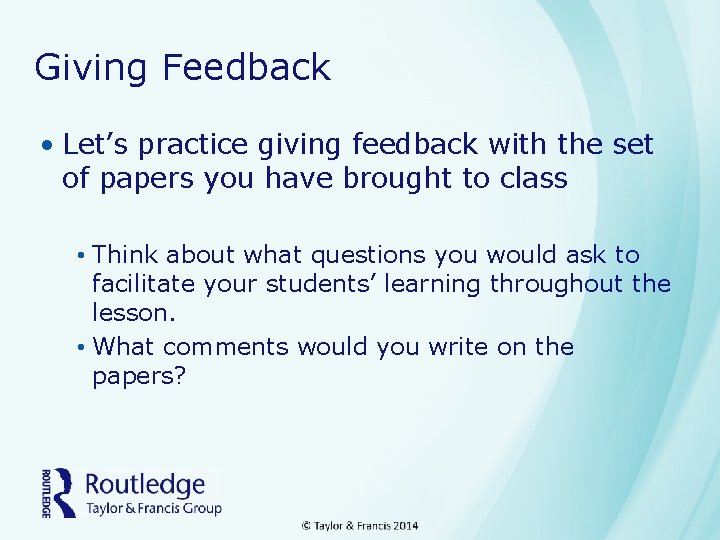 Giving Feedback

• Let’s practice giving feedback with the set of papers you have brought to class

• Think about what questions you would ask to facilitate your students’ learning throughout the lesson.

• What comments would you write on the papers?

ROUTLEDGE Routledge Taylor & Francis Group

© Taylor & Francis 2014